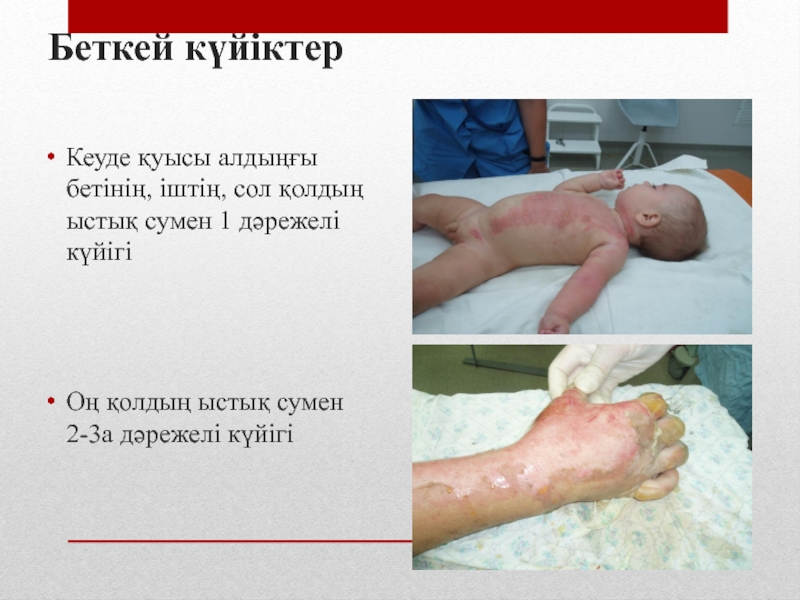 Беткей күйіктер

• Кеуде қуысы алдыңғы бетінің, іштің, сол қолдың ыстық сумен 1 дәрежелі күйігі

• Оң қолдың ыстық сумен 2-3а дәрежелі күйігі